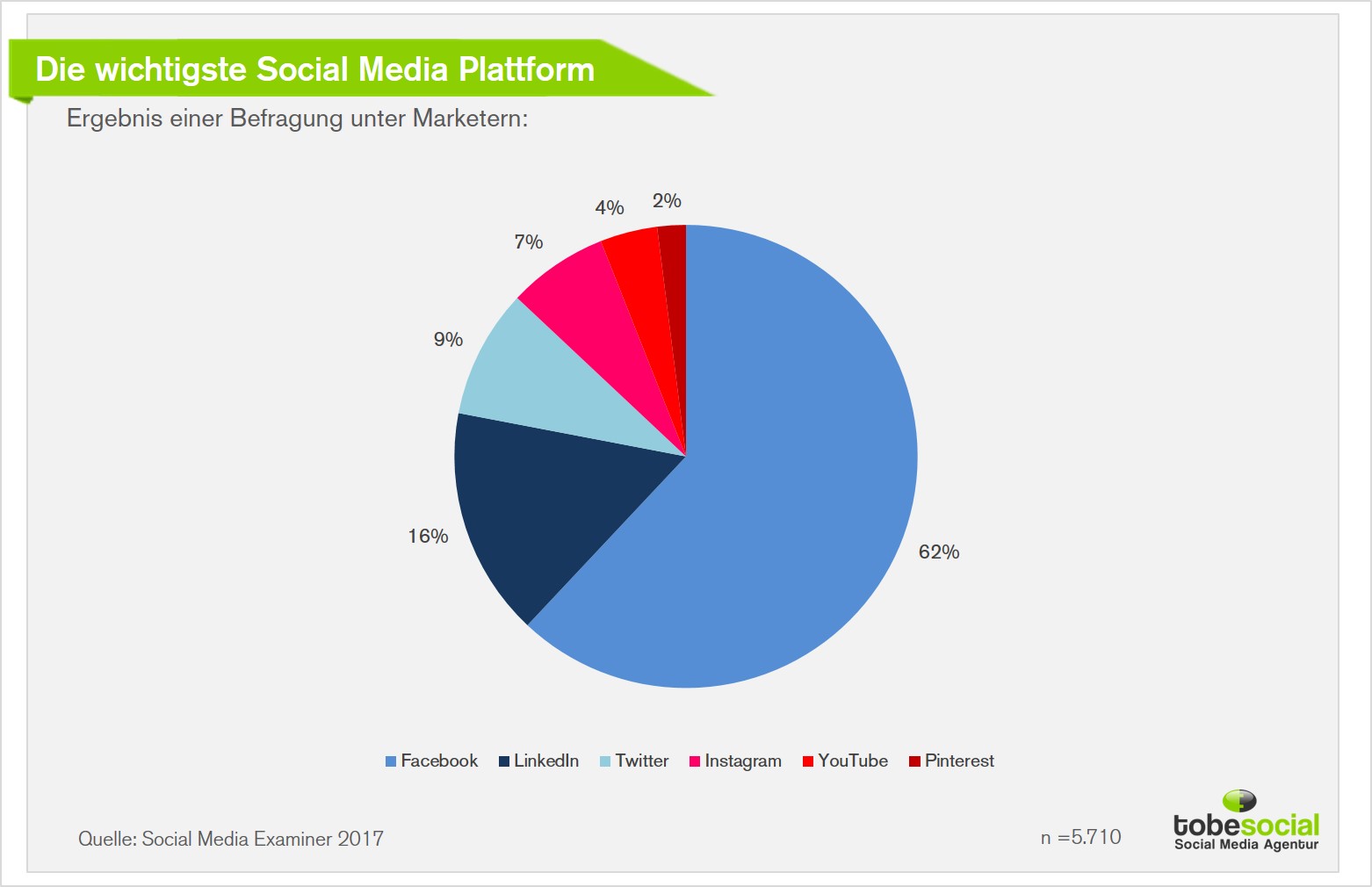 Die wichtigste Social Media Plattform

Ergebnis einer Befragung unter Marketern:

4%
2%
7%
9%
16%
62%

Facebook LinkedIn Twitter Instagram YouTube Pinterest

Quelle: Social Media Examiner 2017

n =5.710

tobesocial
Social Media Agentur